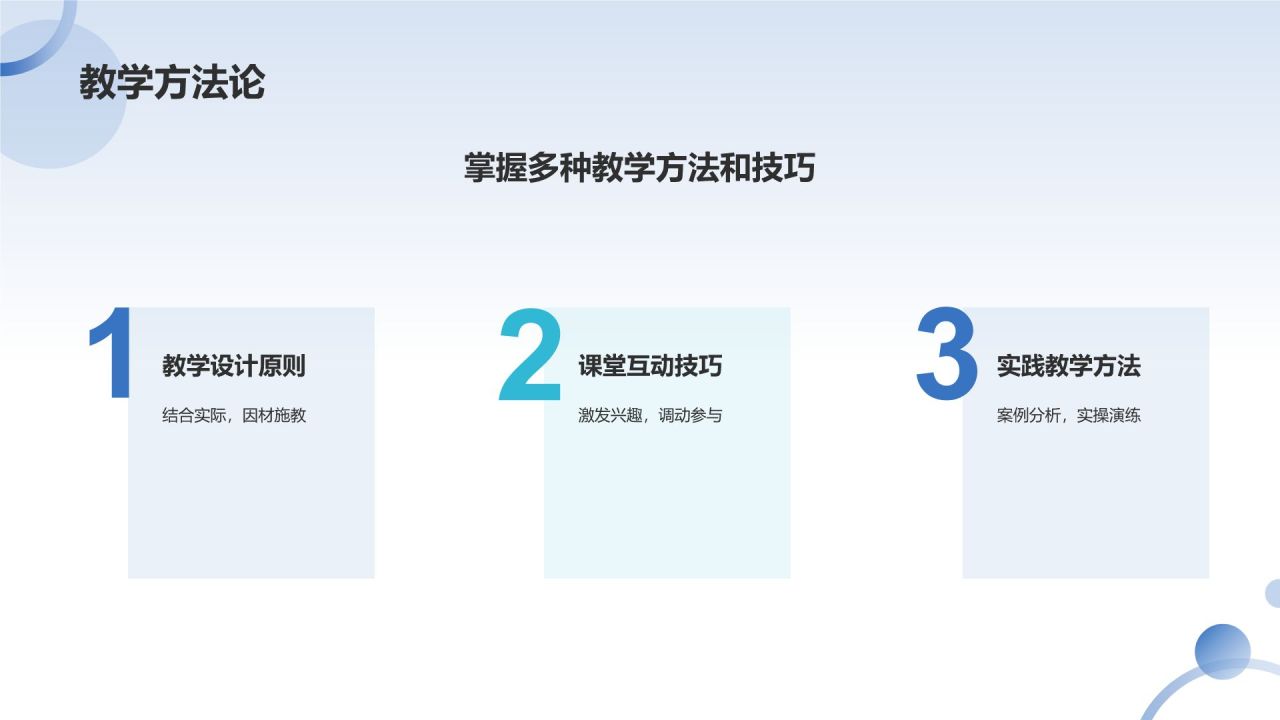 教学方法论

掌握多种教学方法和技巧

1
教学设计原则
结合实际，因材施教

2
课堂互动技巧
激发兴趣，调动参与

3
实践教学方法
案例分析，实操演练